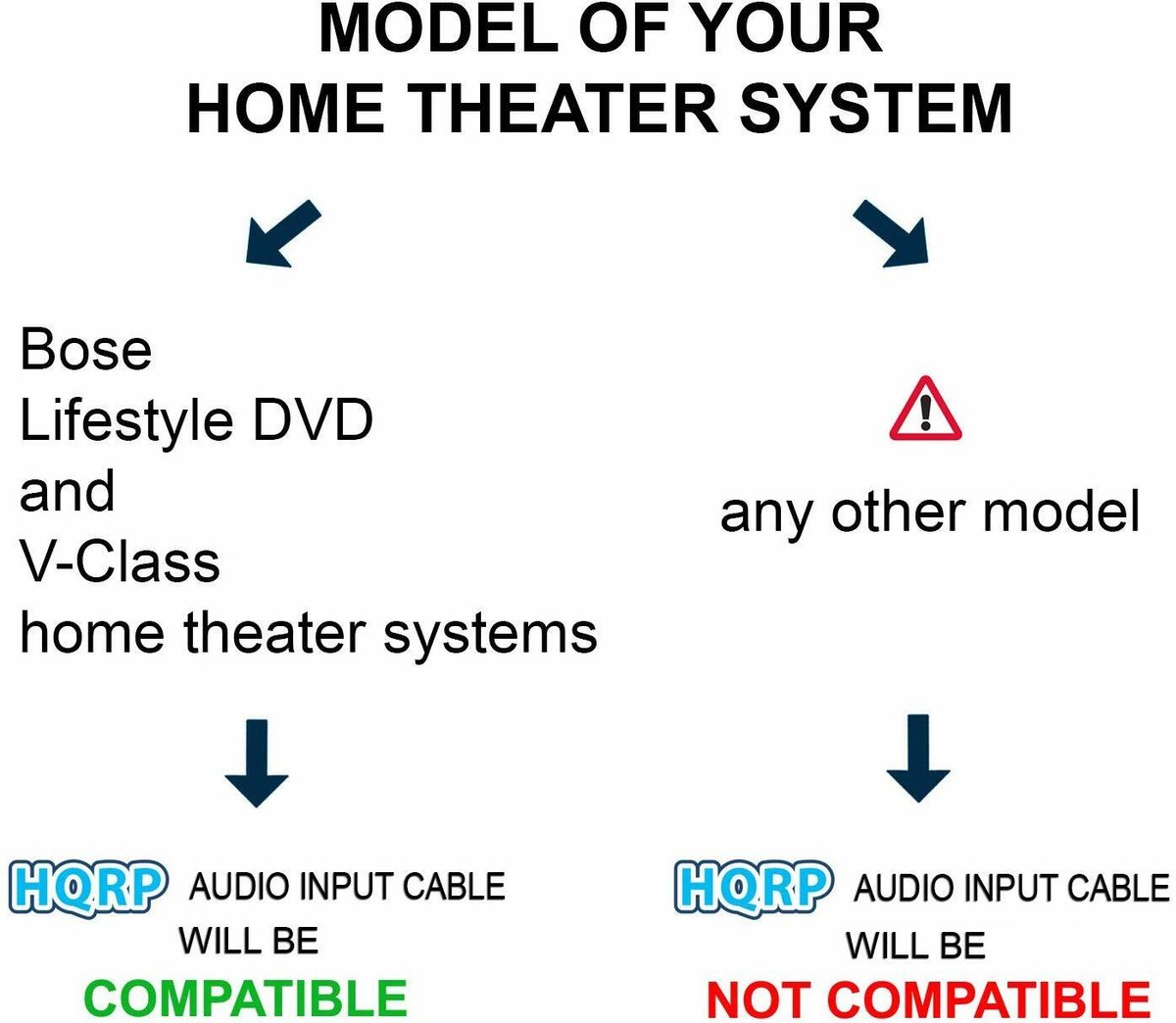 MODEL OF YOUR
HOME THEATER SYSTEM

Bose
Lifestyle DVD
and
V-Class
home theater systems

HQRP AUDIO INPUT CABLE
WILL BE
COMPATIBLE

any other model

HQRP AUDIO INPUT CABLE
WILL BE
NOT COMPATIBLE